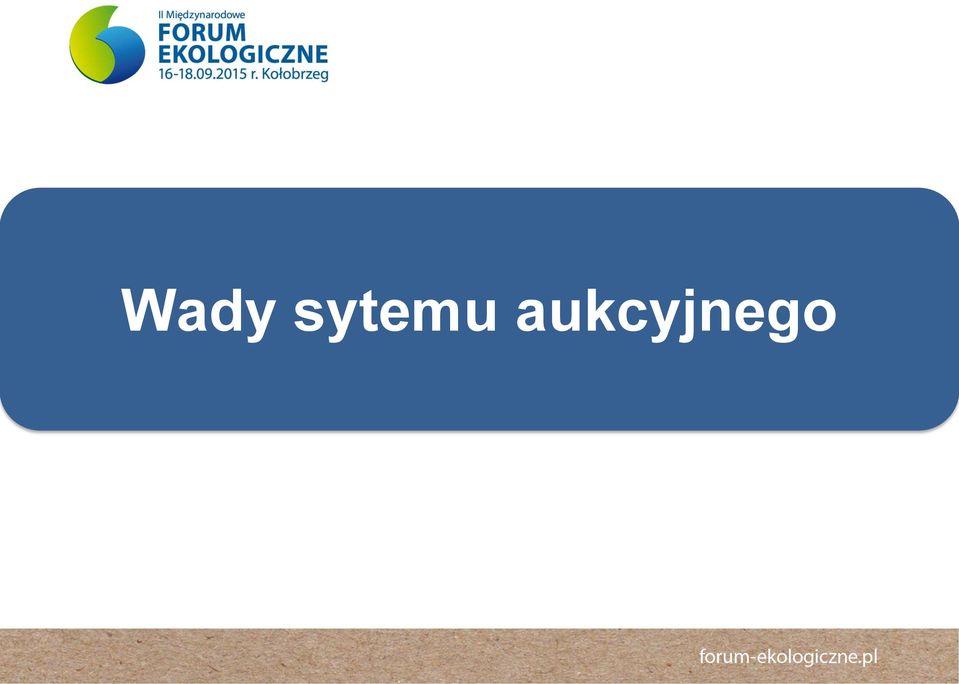 II Międzynarodowe
FORUM EKOLOGICZNE
16-18.09.2015 r. Kołobrzeg

Wady sytemu aukcyjnego

forum-ekologiczne.pl